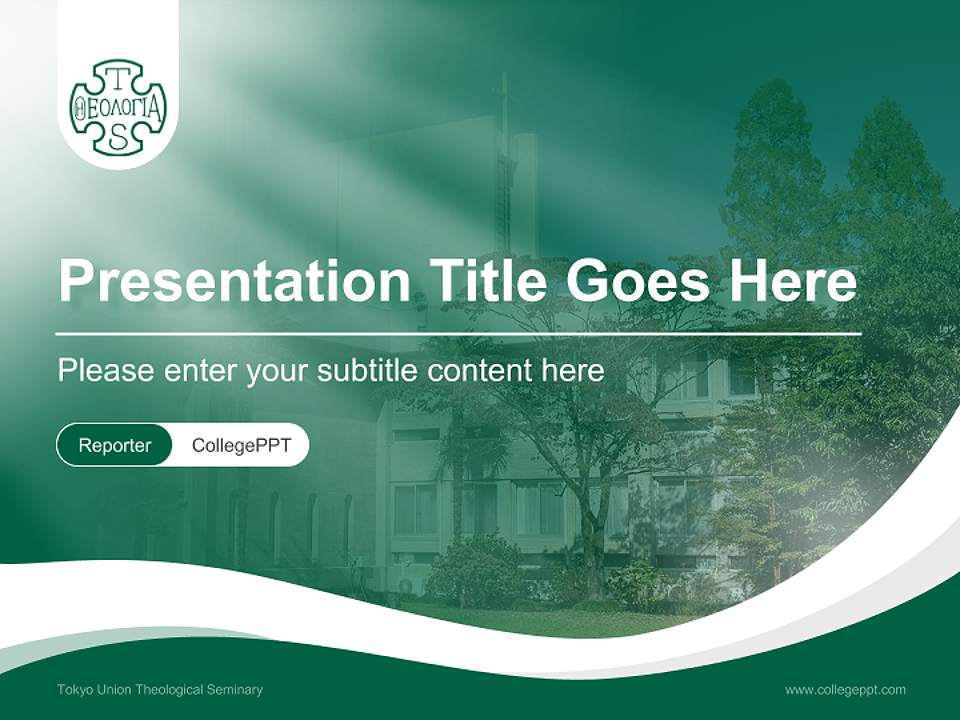 T
ΘΕΟΛΟΓΙΑ
S

Presentation Title Goes Here

Please enter your subtitle content here

Reporter CollegePPT

Tokyo Union Theological Seminary

www.collegeppt.com